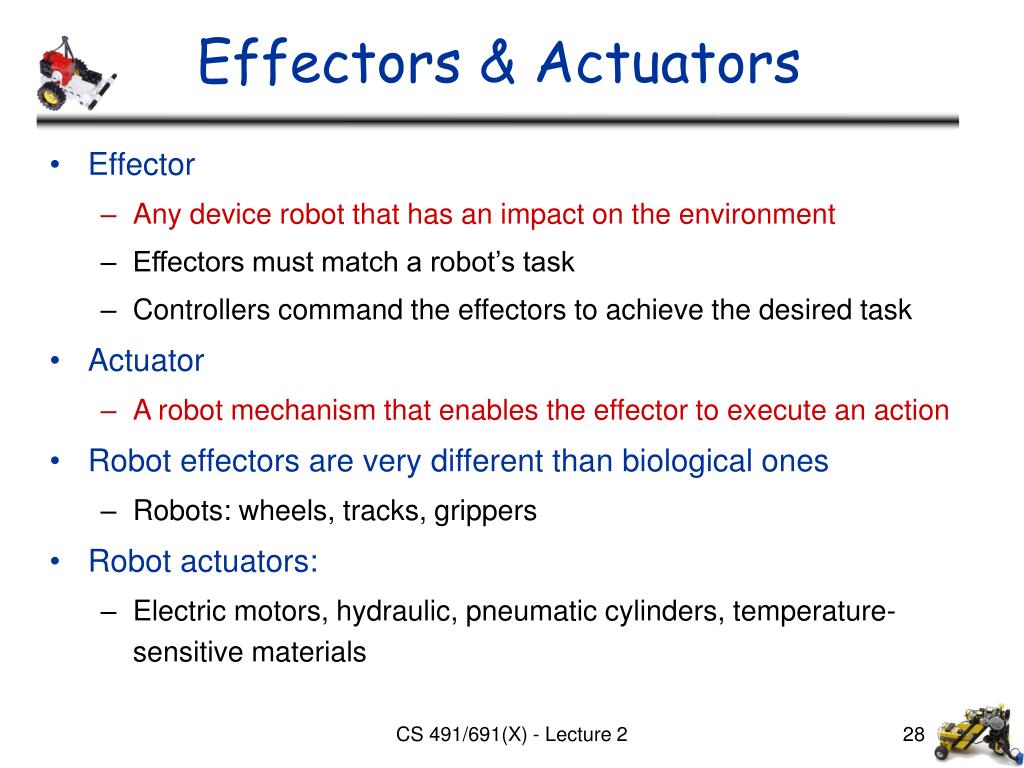 Effectors & Actuators

• Effector
– Any device robot that has an impact on the environment
– Effectors must match a robot’s task
– Controllers command the effectors to achieve the desired task
• Actuator
– A robot mechanism that enables the effector to execute an action
• Robot effectors are very different than biological ones
– Robots: wheels, tracks, grippers
• Robot actuators:
– Electric motors, hydraulic, pneumatic cylinders, temperature-sensitive materials

CS 491/691(X) - Lecture 2

28